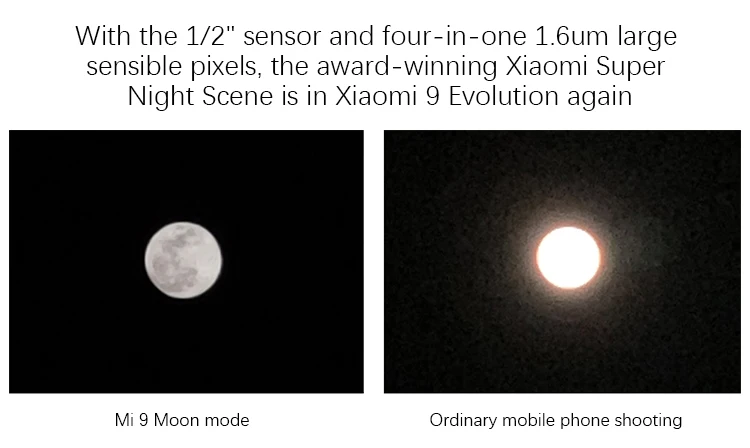 With the 1/2" sensor and four-in-one 1.6um large sensible pixels, the award-winning Xiaomi Super Night Scene is in Xiaomi 9 Evolution again

Mi 9 Moon mode

Ordinary mobile phone shooting